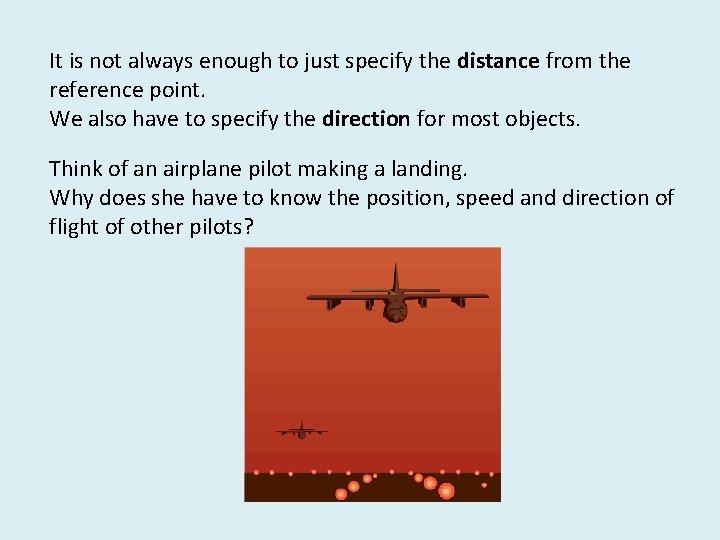 It is not always enough to just specify the distance from the reference point.
We also have to specify the direction for most objects.

Think of an airplane pilot making a landing.
Why does she have to know the position, speed and direction of flight of other pilots?